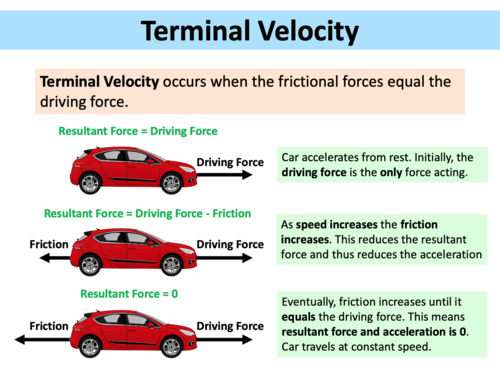 Terminal Velocity

Terminal Velocity occurs when the frictional forces equal the driving force.

Resultant Force = Driving Force

Driving Force

Car accelerates from rest. Initially, the driving force is the only force acting.

Resultant Force = Driving Force - Friction

Friction

Driving Force

As speed increases the friction increases. This reduces the resultant force and thus reduces the acceleration

Resultant Force = 0

Friction

Driving Force

Eventually, friction increases until it equals the driving force. This means resultant force and acceleration is 0. Car travels at constant speed.